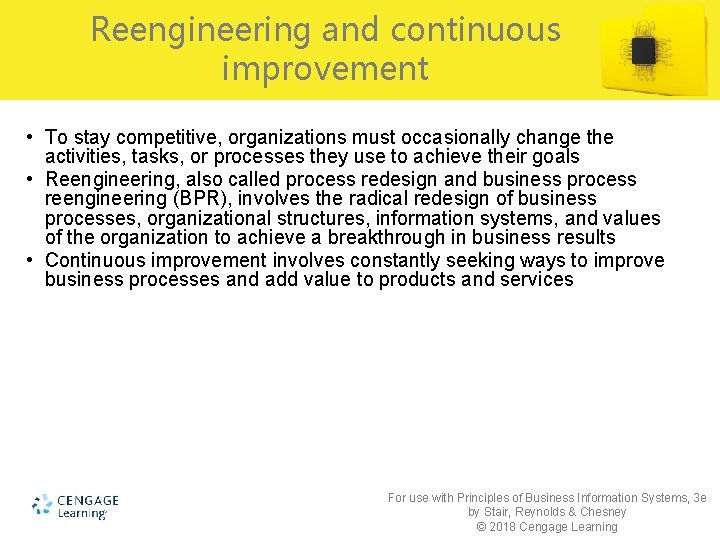 Reengineering and continuous improvement

• To stay competitive, organizations must occasionally change the activities, tasks, or processes they use to achieve their goals
• Reengineering, also called process redesign and business process reengineering (BPR), involves the radical redesign of business processes, organizational structures, information systems, and values of the organization to achieve a breakthrough in business results
• Continuous improvement involves constantly seeking ways to improve business processes and add value to products and services

CENGAGE Learning

For use with Principles of Business Information Systems, 3e by Stair, Reynolds & Chesney © 2018 Cengage Learning